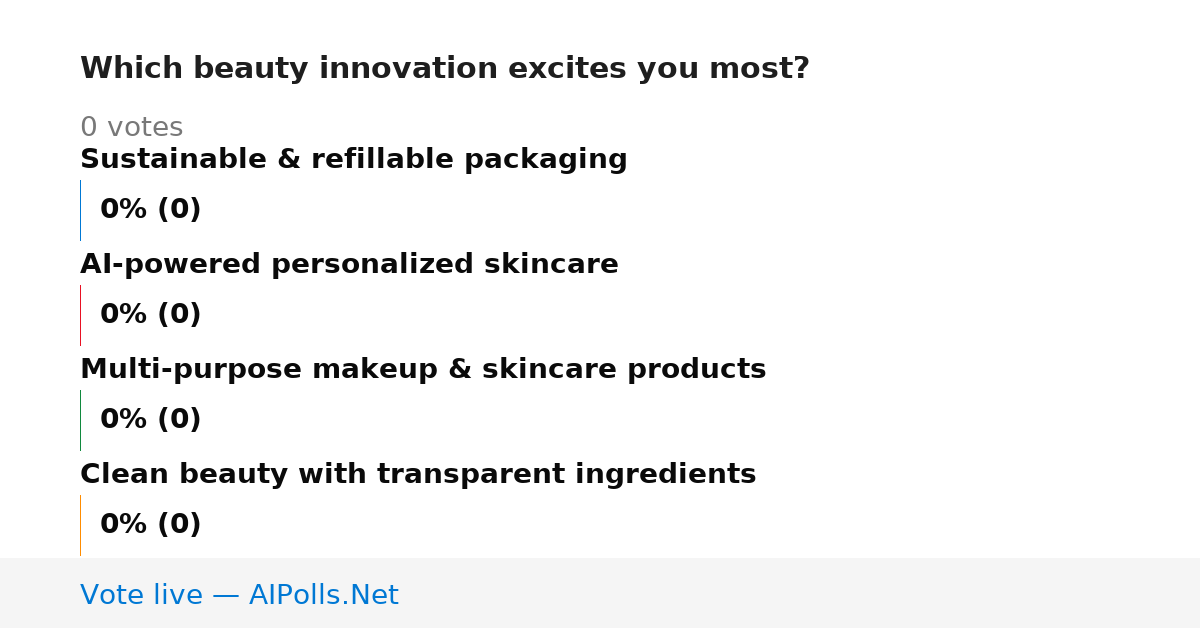 Which beauty innovation excites you most?

0 votes

Sustainable & refillable packaging

0% (0)

AI-powered personalized skincare

0% (0)

Multi-purpose makeup & skincare products

0% (0)

Clean beauty with transparent ingredients

0% (0)

Vote live — AIPolls.Net